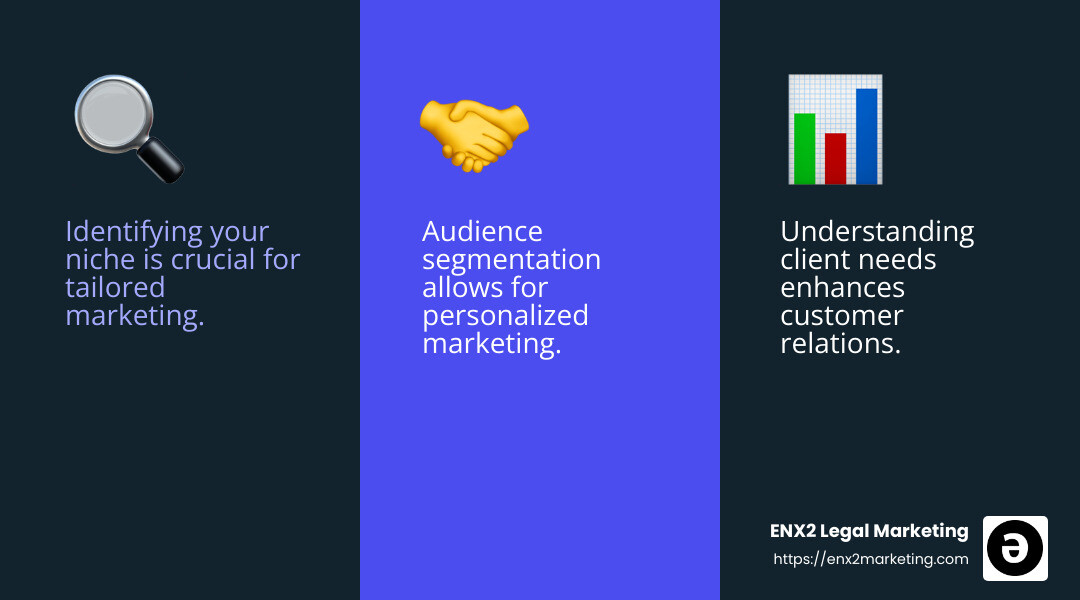 Identifying your niche is crucial for tailored marketing.

Audience segmentation allows for personalized marketing.

Understanding client needs enhances customer relations.

ENX2 Legal Marketing
https://enx2marketing.com

ə